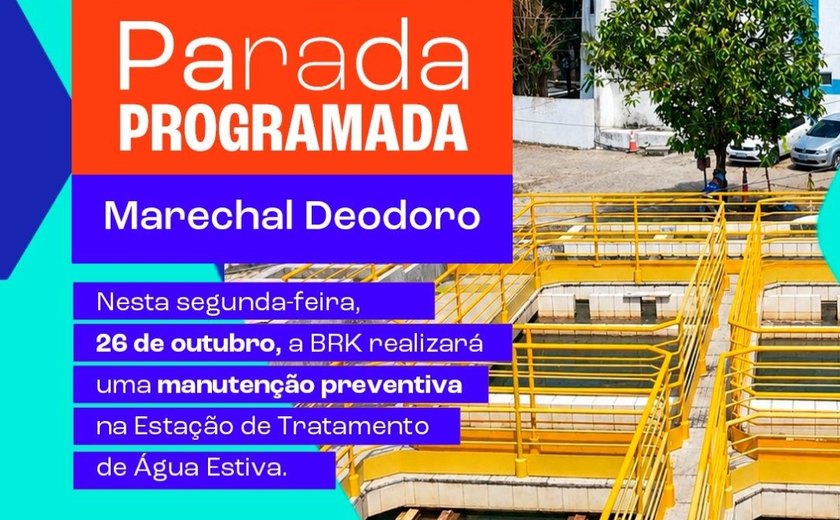 Parada
PROGRAMADA

Marechal Deodoro

Nesta segunda-feira, 26 de outubro, a BRK realizará uma manutenção preventiva na Estação de Tratamento de Água Estiva.